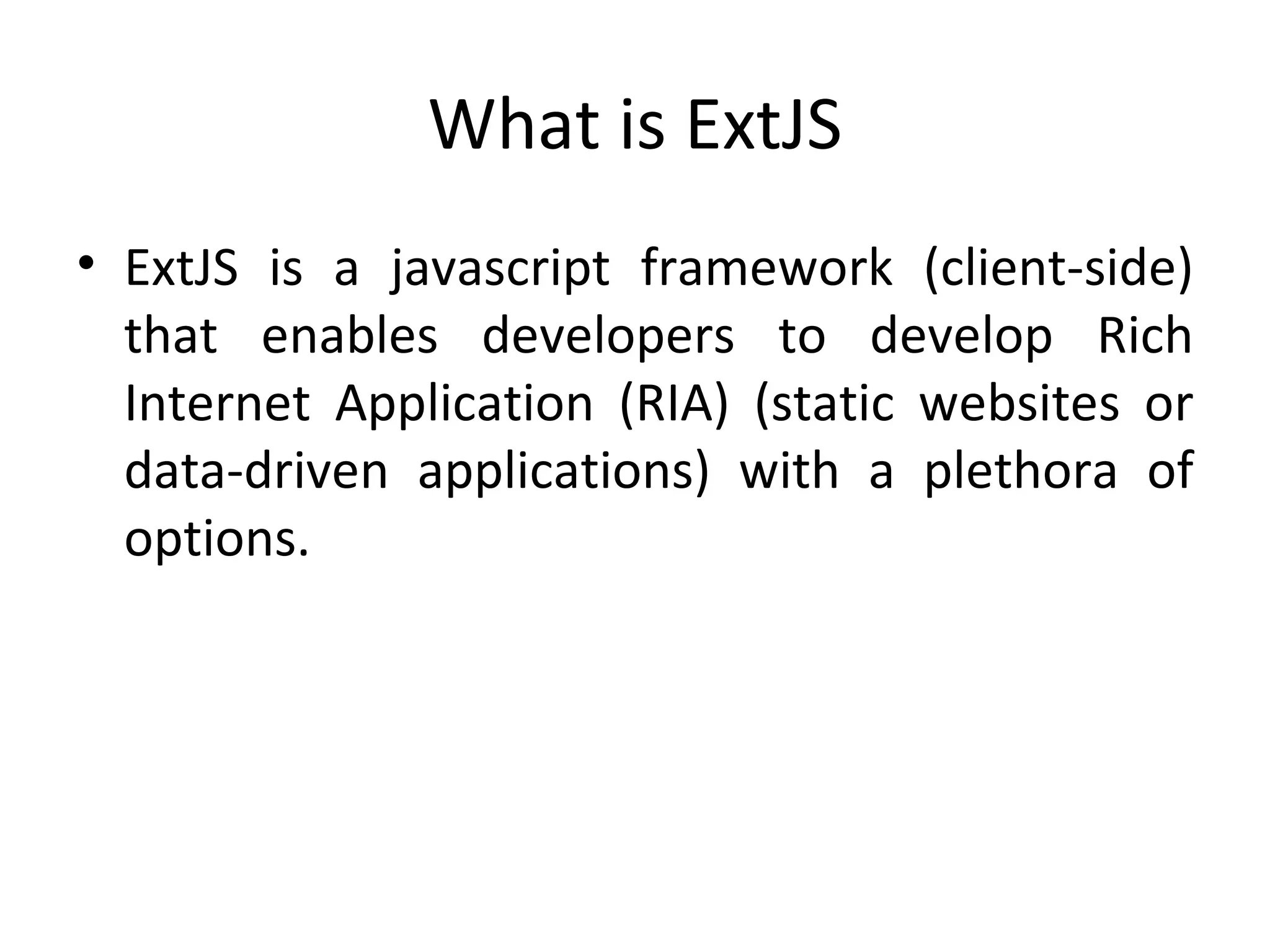 What is ExtJS

• ExtJS is a javascript framework (client-side) that enables developers to develop Rich Internet Application (RIA) (static websites or data-driven applications) with a plethora of options.